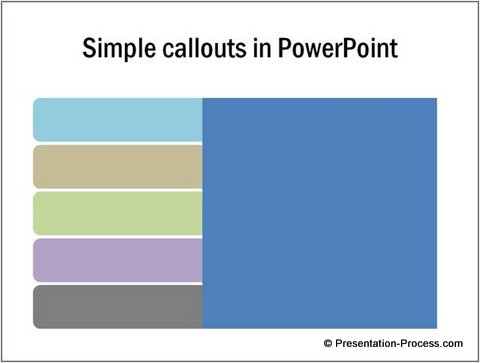 Simple callouts in PowerPoint

© Presentation-Process.com